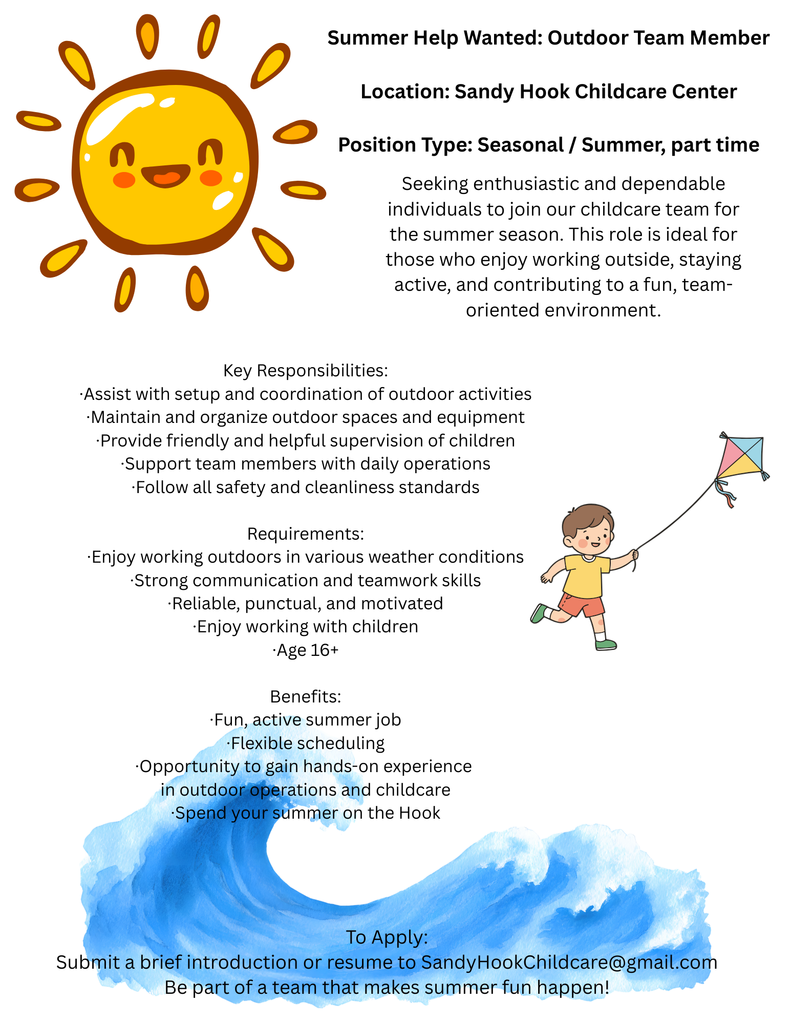 Summer Help Wanted: Outdoor Team Member

Location: Sandy Hook Childcare Center

Position Type: Seasonal / Summer, part time

Seeking enthusiastic and dependable individuals to join our childcare team for the summer season. This role is ideal for those who enjoy working outside, staying active, and contributing to a fun, team-oriented environment.

Key Responsibilities:
·Assist with setup and coordination of outdoor activities
·Maintain and organize outdoor spaces and equipment
·Provide friendly and helpful supervision of children
·Support team members with daily operations
·Follow all safety and cleanliness standards

Requirements:
·Enjoy working outdoors in various weather conditions
·Strong communication and teamwork skills
·Reliable, punctual, and motivated
·Enjoy working with children
·Age 16+

Benefits:
·Fun, active summer job
·Flexible scheduling
·Opportunity to gain hands-on experience in outdoor operations and childcare
·Spend your summer on the Hook

To Apply:
Submit a brief introduction or resume to SandyHookChildcare@gmail.com
Be part of a team that makes summer fun happen!